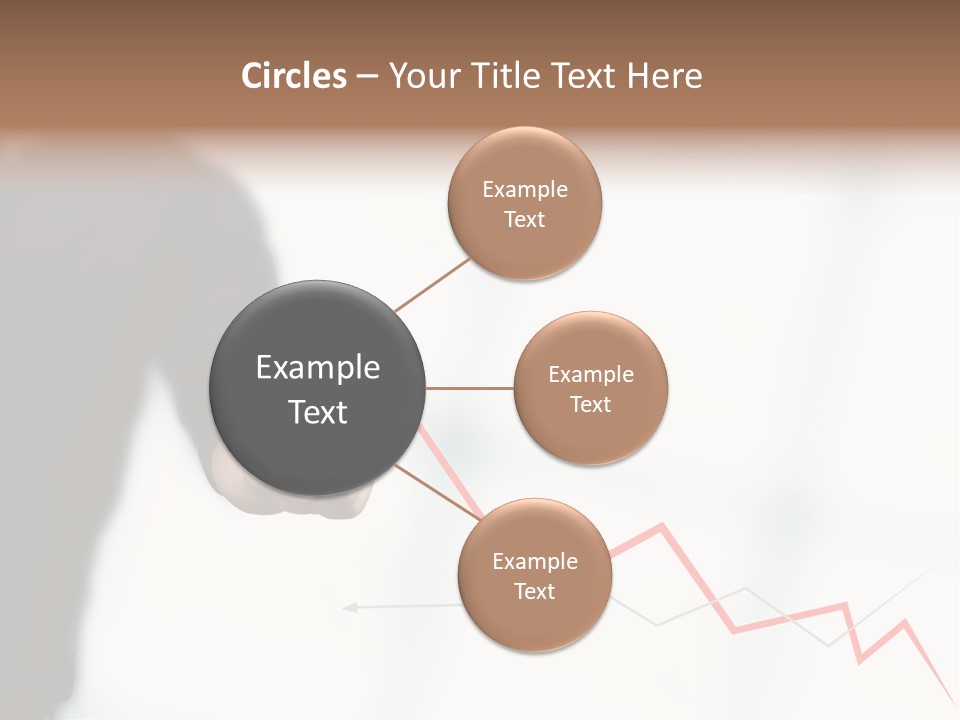 Circles – Your Title Text Here

Example Text

Example Text

Example Text

Example Text